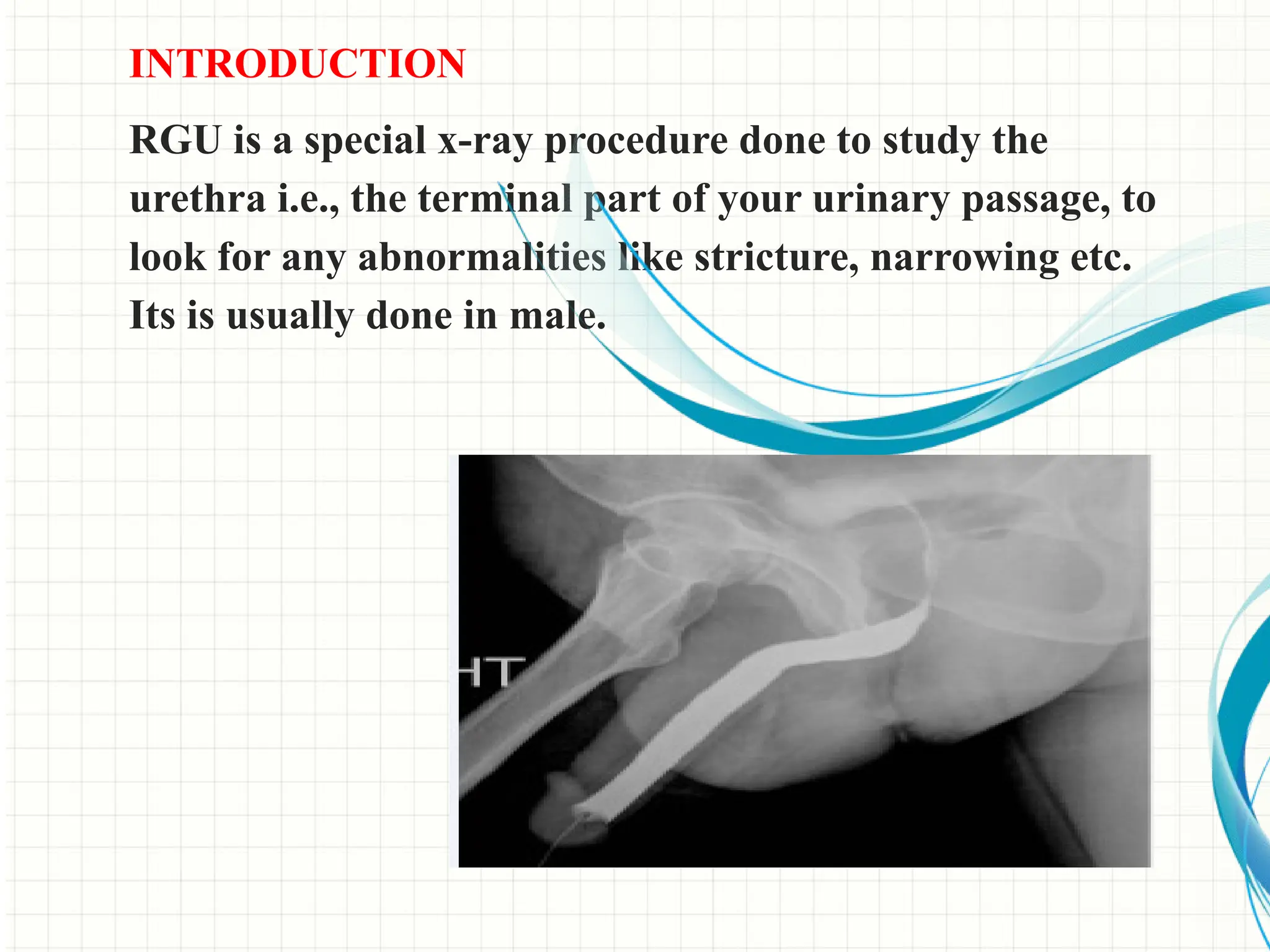 INTRODUCTION

RGU is a special x-ray procedure done to study the urethra i.e., the terminal part of your urinary passage, to look for any abnormalities like stricture, narrowing etc. Its is usually done in male.

HT